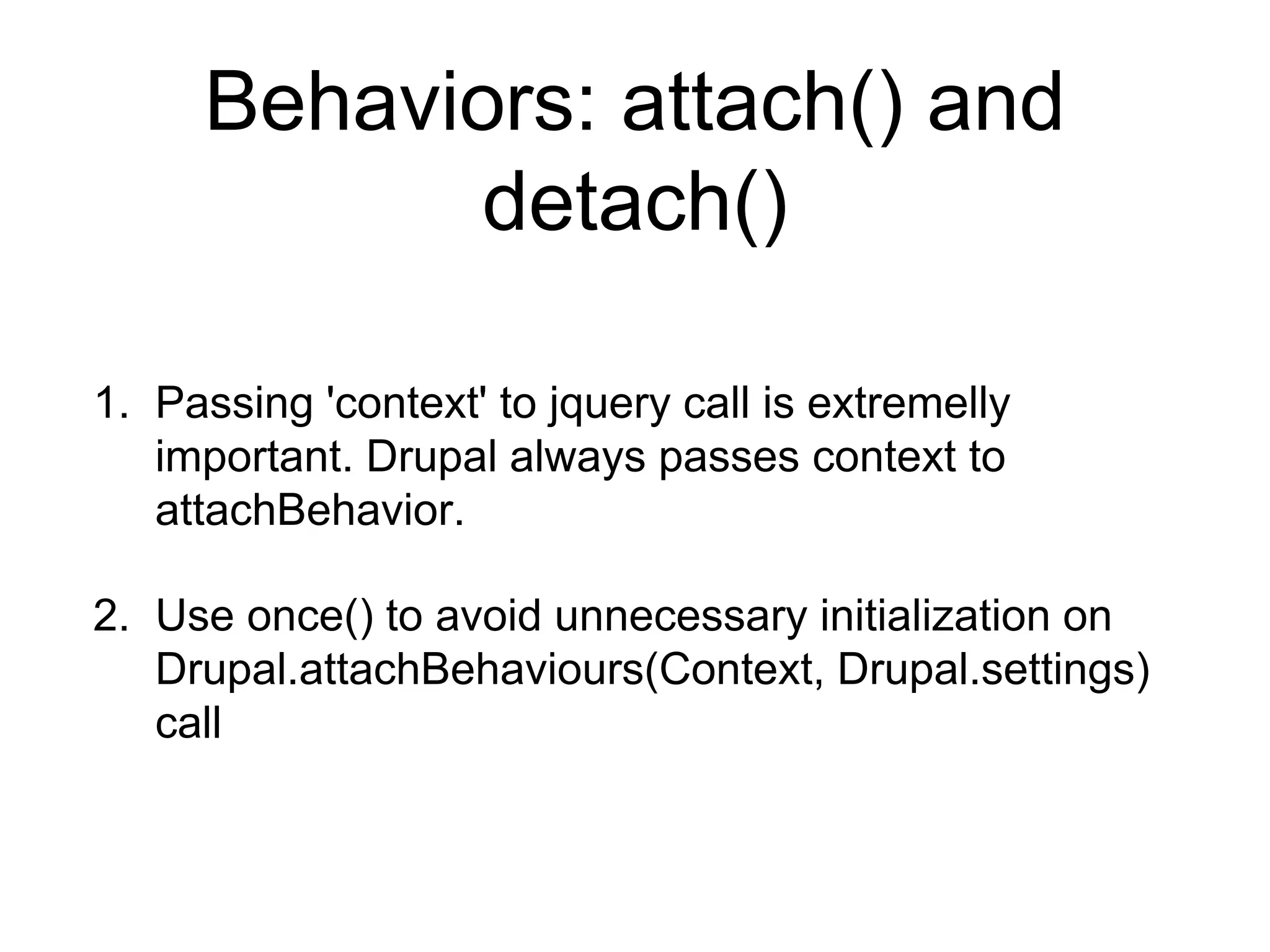 Behaviors: attach() and detach()

1. Passing 'context' to jquery call is extremelly important. Drupal always passes context to attachBehavior.

2. Use once() to avoid unnecessary initialization on Drupal.attachBehaviours(Context, Drupal.settings) call